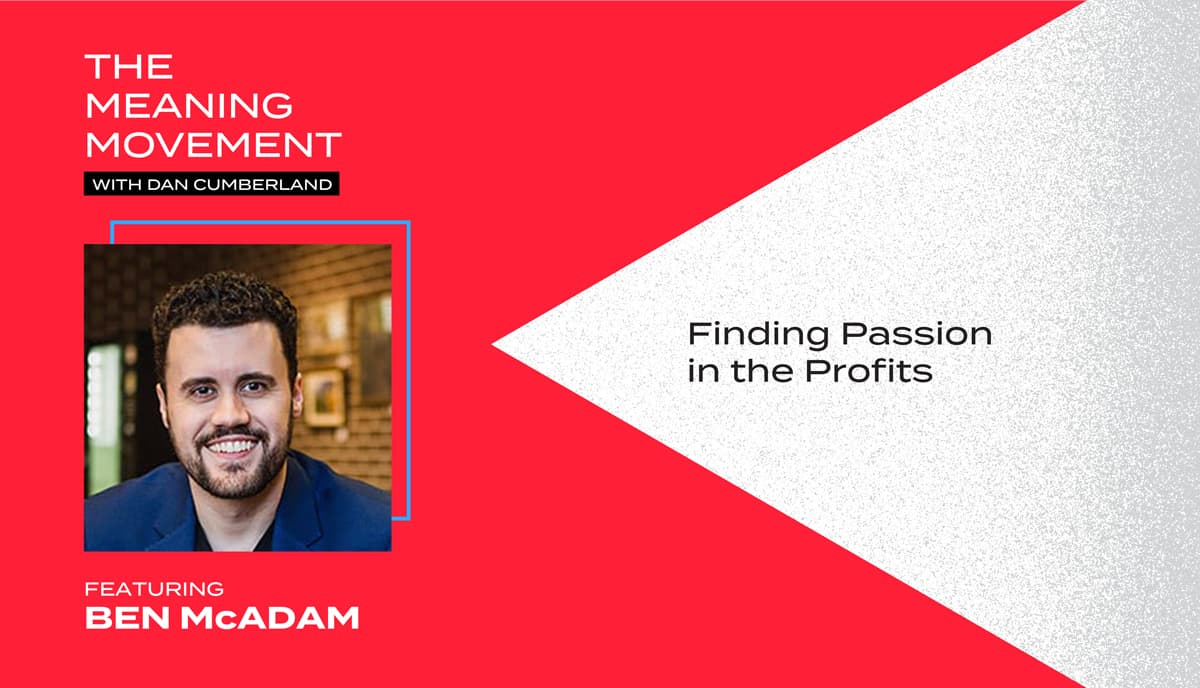 THE MEANING MOVEMENT
WITH DAN CUMBERLAND

FEATURING
BEN McADAM

Finding Passion in the Profits